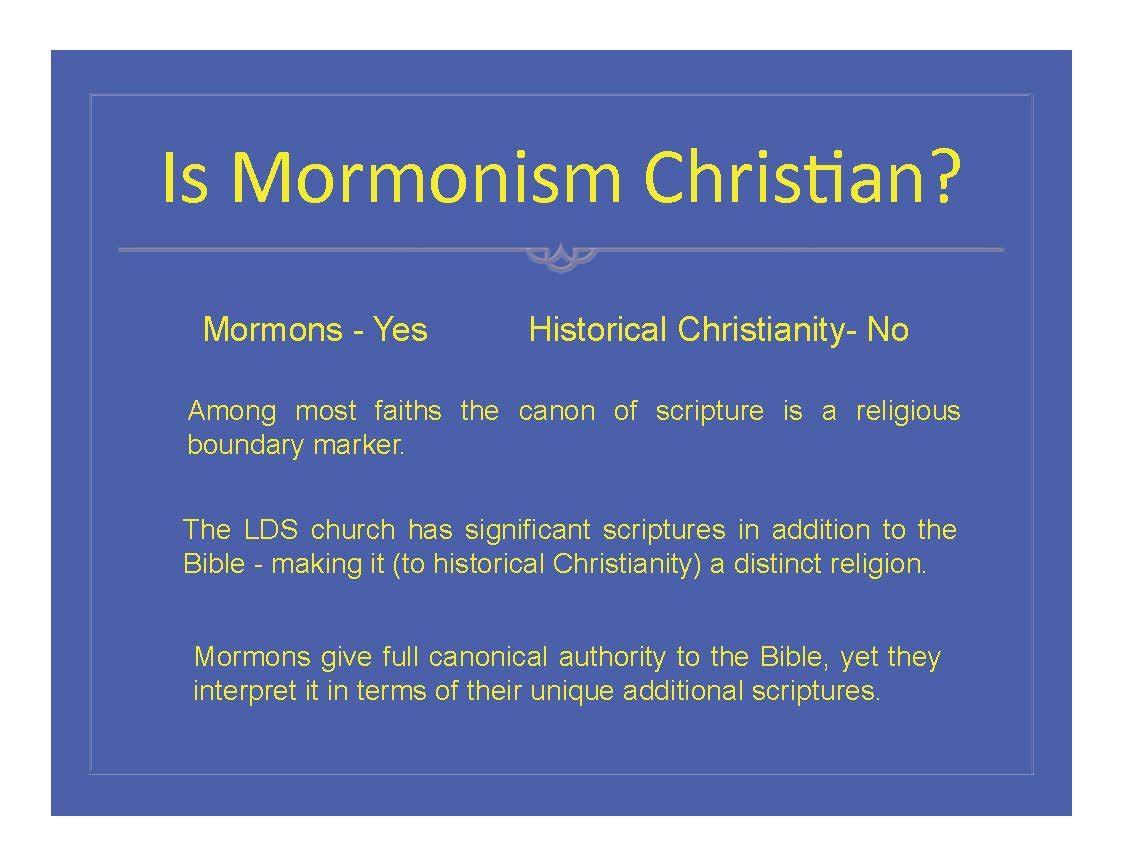 Is Mormonism Christian?

Mormons - Yes

Historical Christianity- No

Among most faiths the canon of scripture is a religious boundary marker.

The LDS church has significant scriptures in addition to the Bible - making it (to historical Christianity) a distinct religion.

Mormons give full canonical authority to the Bible, yet they interpret it in terms of their unique additional scriptures.